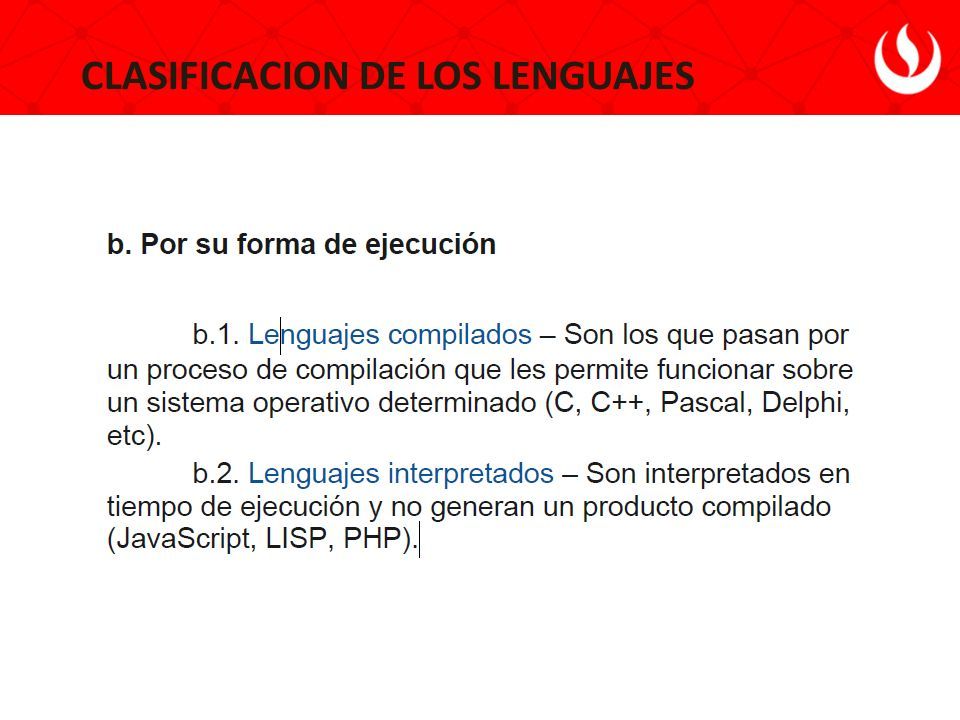 CLASIFICACION DE LOS LENGUAJES

b. Por su forma de ejecución

b.1. Lenguajes compilados – Son los que pasan por un proceso de compilación que les permite funcionar sobre un sistema operativo determinado (C, C++, Pascal, Delphi, etc).

b.2. Lenguajes interpretados – Son interpretados en tiempo de ejecución y no generan un producto compilado (JavaScript, LISP, PHP).